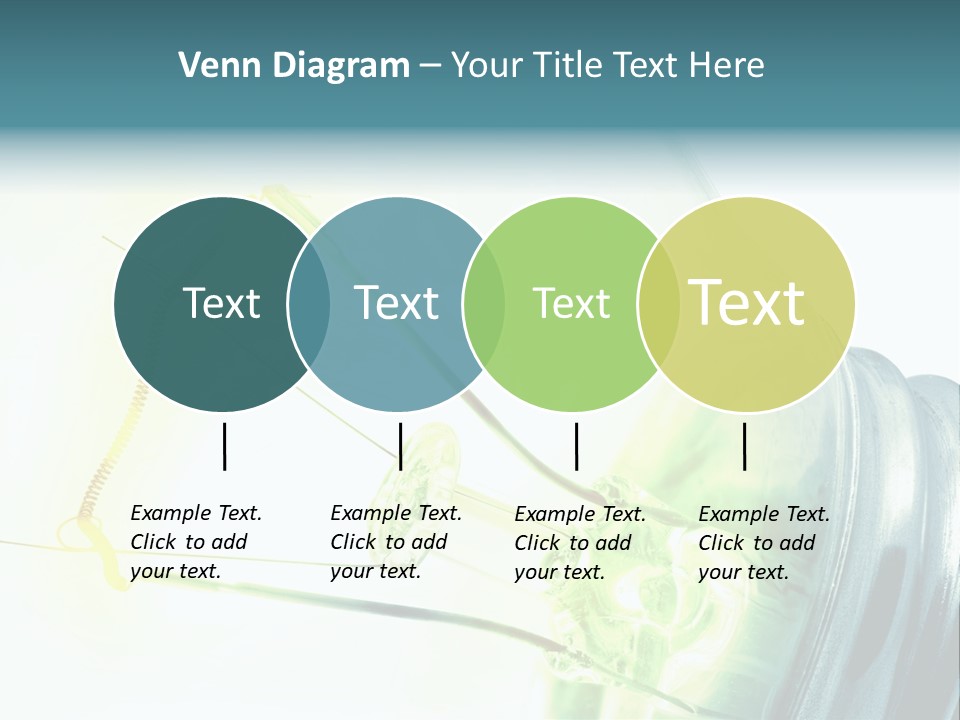 Venn Diagram – Your Title Text Here

Text

Text

Text

Text

Example Text. Click to add your text.

Example Text. Click to add your text.

Example Text. Click to add your text.

Example Text. Click to add your text.